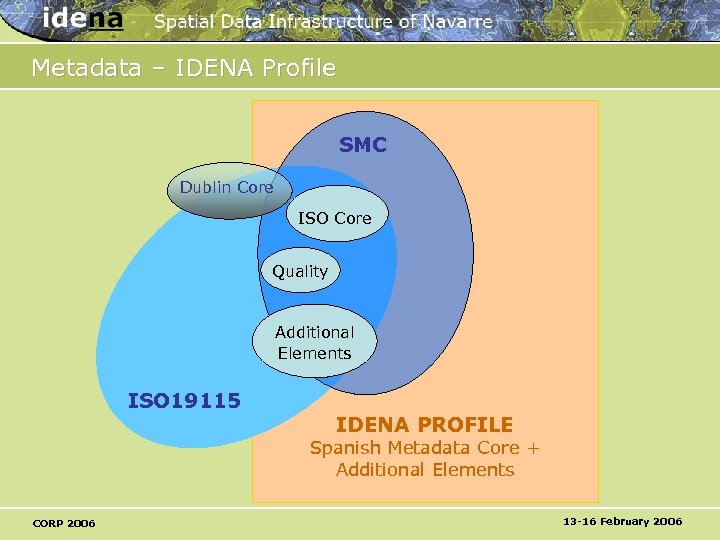 idena Spatial Data Infrastructure of Navarre

Metadata – IDENA Profile

SMC

Dublin Core

ISO Core

Quality

Additional Elements

ISO19115

IDENA PROFILE
Spanish Metadata Core + Additional Elements

CORP 2006

13-16 February 2006